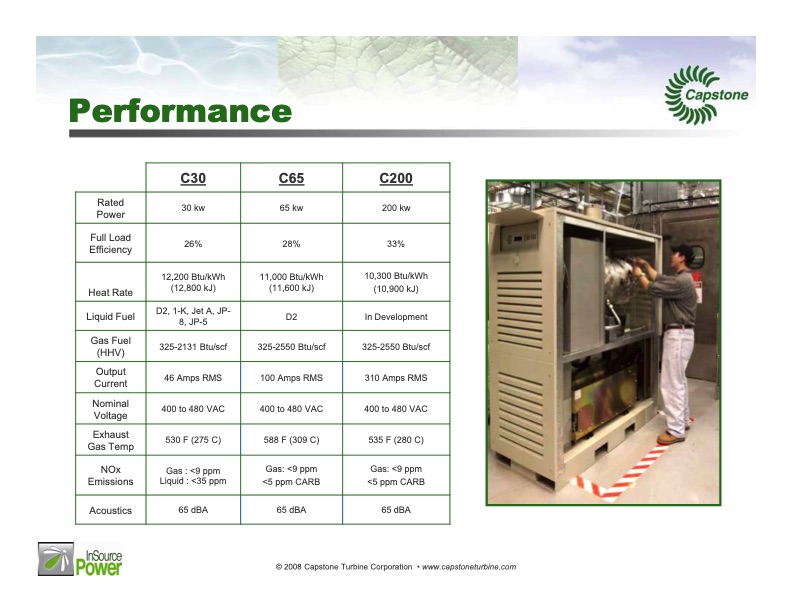 Performance

Capstone

| | C30 | C65 | C200 |
|---|---|---|---|
| Rated Power | 30 kw | 65 kw | 200 kw |
| Full Load Efficiency | 26% | 28% | 33% |
| Heat Rate | 12,200 Btu/kWh (12,800 kJ) | 11,000 Btu/kWh (11,600 kJ) | 10,300 Btu/kWh (10,900 kJ) |
| Liquid Fuel | D2, 1-K, Jet A, JP-8, JP-5 | D2 | In Development |
| Gas Fuel (HHV) | 325-2131 Btu/scf | 325-2550 Btu/scf | 325-2550 Btu/scf |
| Output Current | 46 Amps RMS | 100 Amps RMS | 310 Amps RMS |
| Nominal Voltage | 400 to 480 VAC | 400 to 480 VAC | 400 to 480 VAC |
| Exhaust Gas Temp | 530 F (275 C) | 588 F (309 C) | 535 F (280 C) |
| NOx Emissions | Gas : <9 ppm Liquid : <35 ppm | Gas: <9 ppm <5 ppm CARB | Gas: <9 ppm <5 ppm CARB |
| Acoustics | 65 dBA | 65 dBA | 65 dBA |

InSource Power

© 2008 Capstone Turbine Corporation • www.capstoneturbine.com